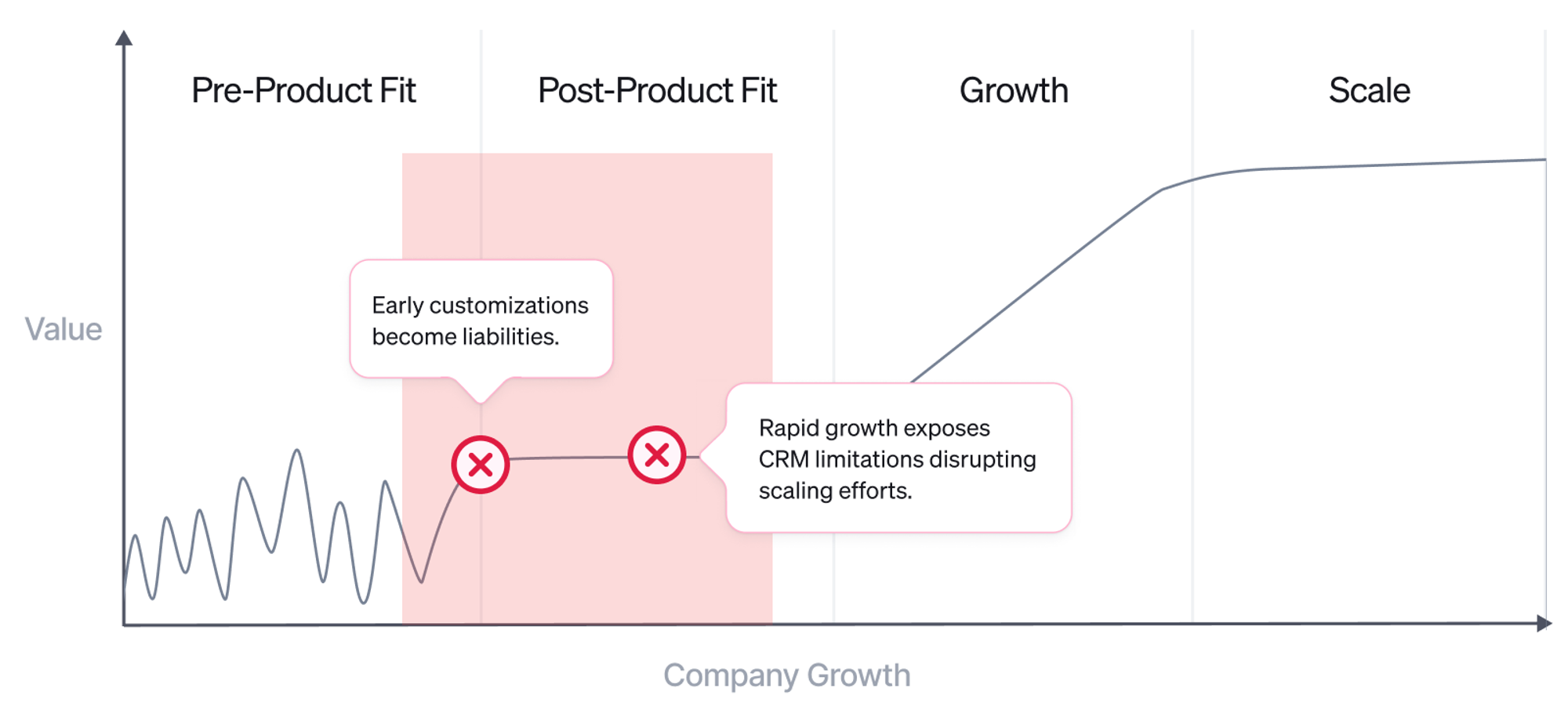 Pre-Product Fit

Post-Product Fit

Growth

Scale

Value

Early customizations become liabilities.

Rapid growth exposes CRM limitations disrupting scaling efforts.

Company Growth